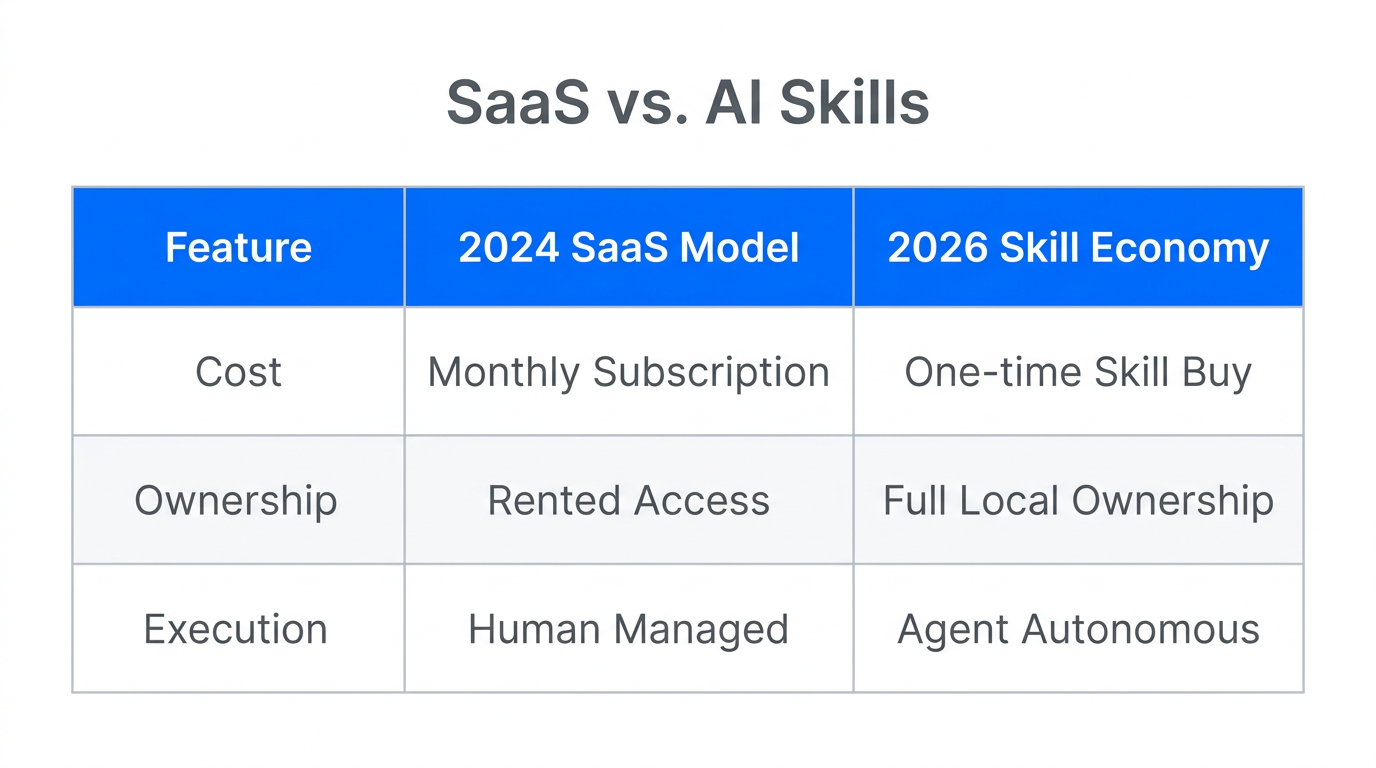 SaaS vs. AI Skills

| Feature | 2024 SaaS Model | 2026 Skill Economy |
|---|---|---|
| Cost | Monthly Subscription | One-time Skill Buy |
| Ownership | Rented Access | Full Local Ownership |
| Execution | Human Managed | Agent Autonomous |